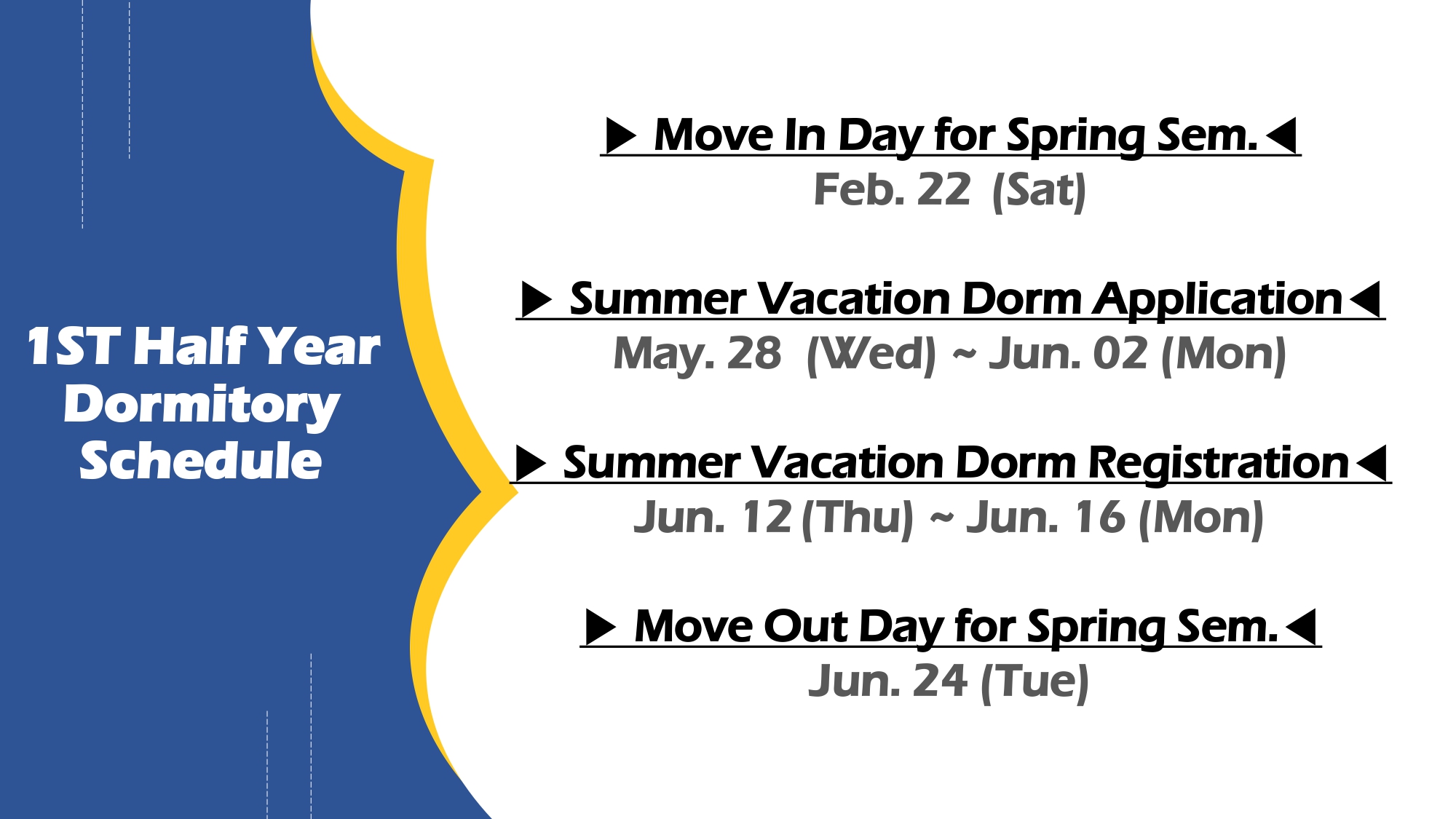 1ST Half Year Dormitory Schedule

▶ Move In Day for Spring Sem.◀
Feb. 22 (Sat)

▶ Summer Vacation Dorm Application◀
May. 28 (Wed) ~ Jun. 02 (Mon)

▶ Summer Vacation Dorm Registration◀
Jun. 12 (Thu) ~ Jun. 16 (Mon)

▶ Move Out Day for Spring Sem.◀
Jun. 24 (Tue)